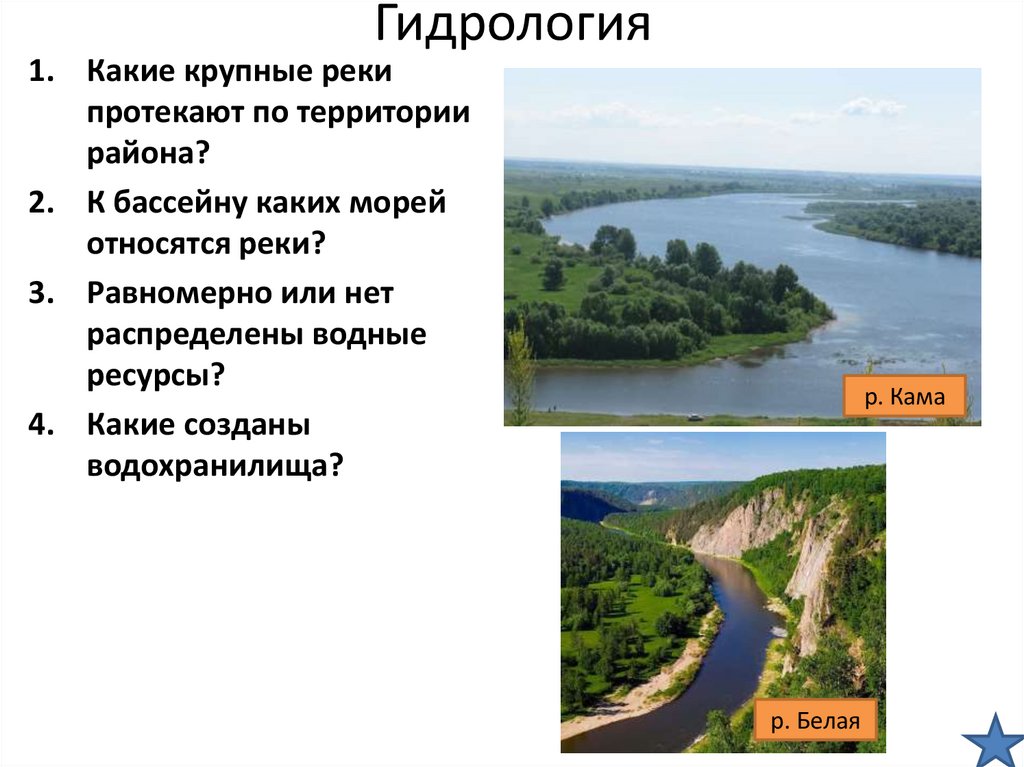 Гидрология

1. Какие крупные реки протекают по территории района?
2. К бассейну каких морей относятся реки?
3. Равномерно или нет распределены водные ресурсы?
4. Какие созданы водохранилища?

р. Кама

р. Белая